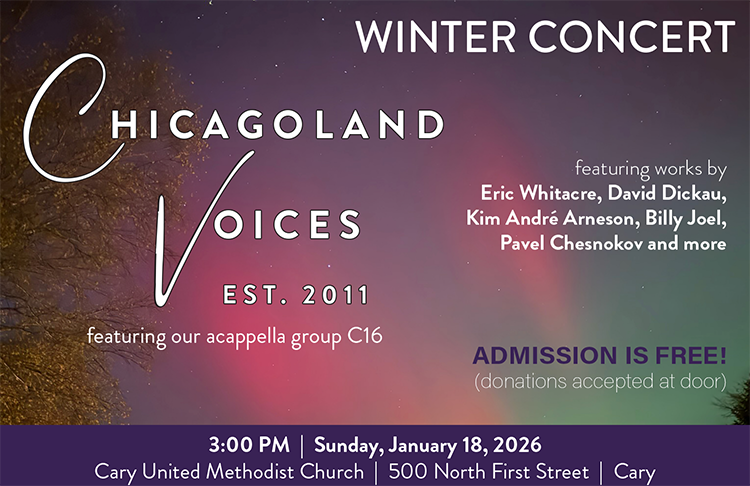 WINTER CONCERT

CHICAGOLAND VOICES
EST. 2011

featuring our acappella group C16

featuring works by
Eric Whitacre, David Dickau, Kim André Arneson, Billy Joel, Pavel Chesnokov and more

ADMISSION IS FREE!
(donations accepted at door)

3:00 PM | Sunday, January 18, 2026
Cary United Methodist Church | 500 North First Street | Cary